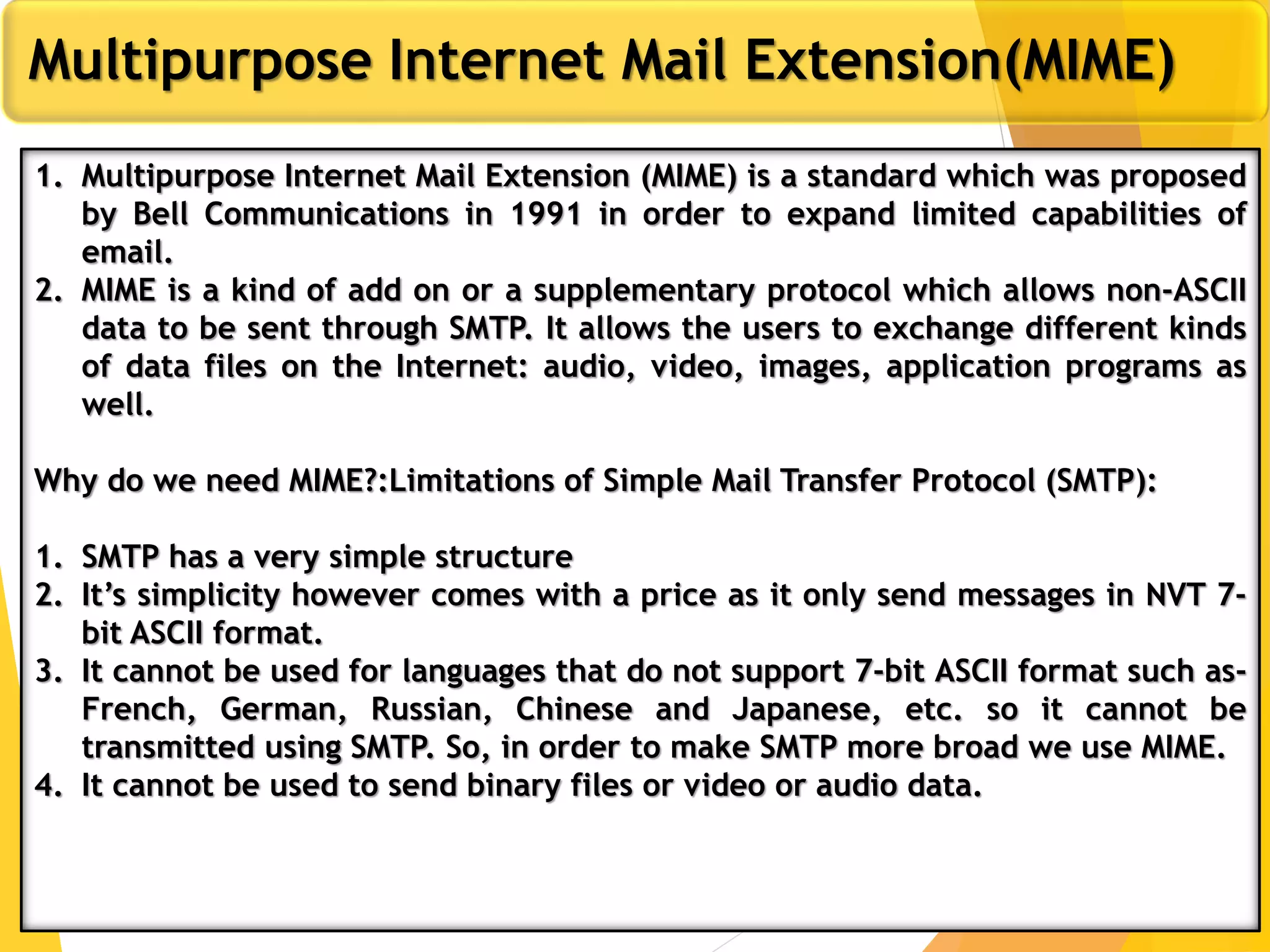 Multipurpose Internet Mail Extension(MIME)

1. Multipurpose Internet Mail Extension (MIME) is a standard which was proposed by Bell Communications in 1991 in order to expand limited capabilities of email.
2. MIME is a kind of add on or a supplementary protocol which allows non-ASCII data to be sent through SMTP. It allows the users to exchange different kinds of data files on the Internet: audio, video, images, application programs as well.

Why do we need MIME?:Limitations of Simple Mail Transfer Protocol (SMTP):

1. SMTP has a very simple structure
2. It's simplicity however comes with a price as it only send messages in NVT 7-bit ASCII format.
3. It cannot be used for languages that do not support 7-bit ASCII format such as- French, German, Russian, Chinese and Japanese, etc. so it cannot be transmitted using SMTP. So, in order to make SMTP more broad we use MIME.
4. It cannot be used to send binary files or video or audio data.